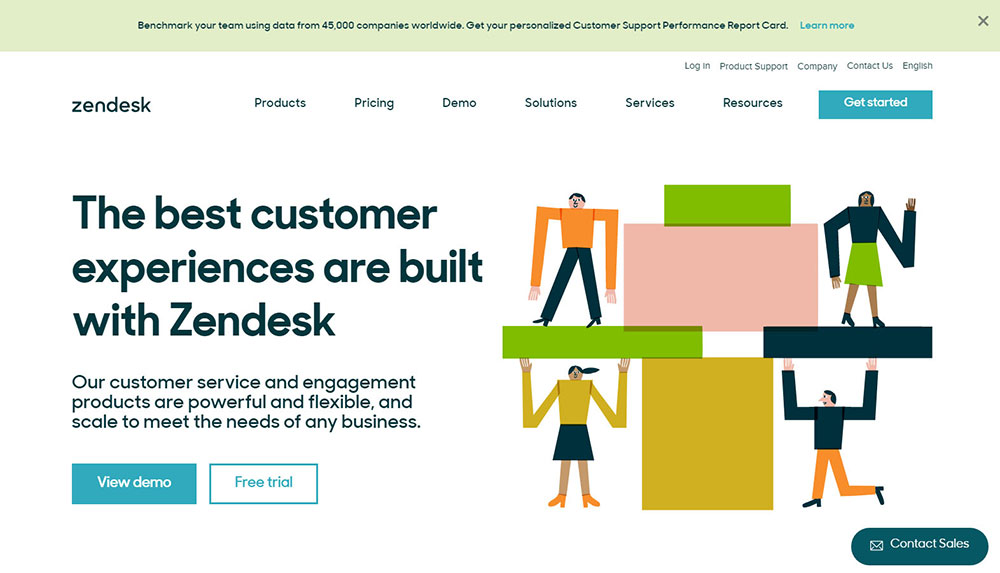 Benchmark your team using data from 45,000 companies worldwide. Get your personalized Customer Support Performance Report Card. Learn more

Log in Product Support Company Contact Us English

zendesk

Products Pricing Demo Solutions Services Resources Get started

The best customer experiences are built with Zendesk

Our customer service and engagement products are powerful and flexible, and scale to meet the needs of any business.

View demo Free trial

Contact Sales